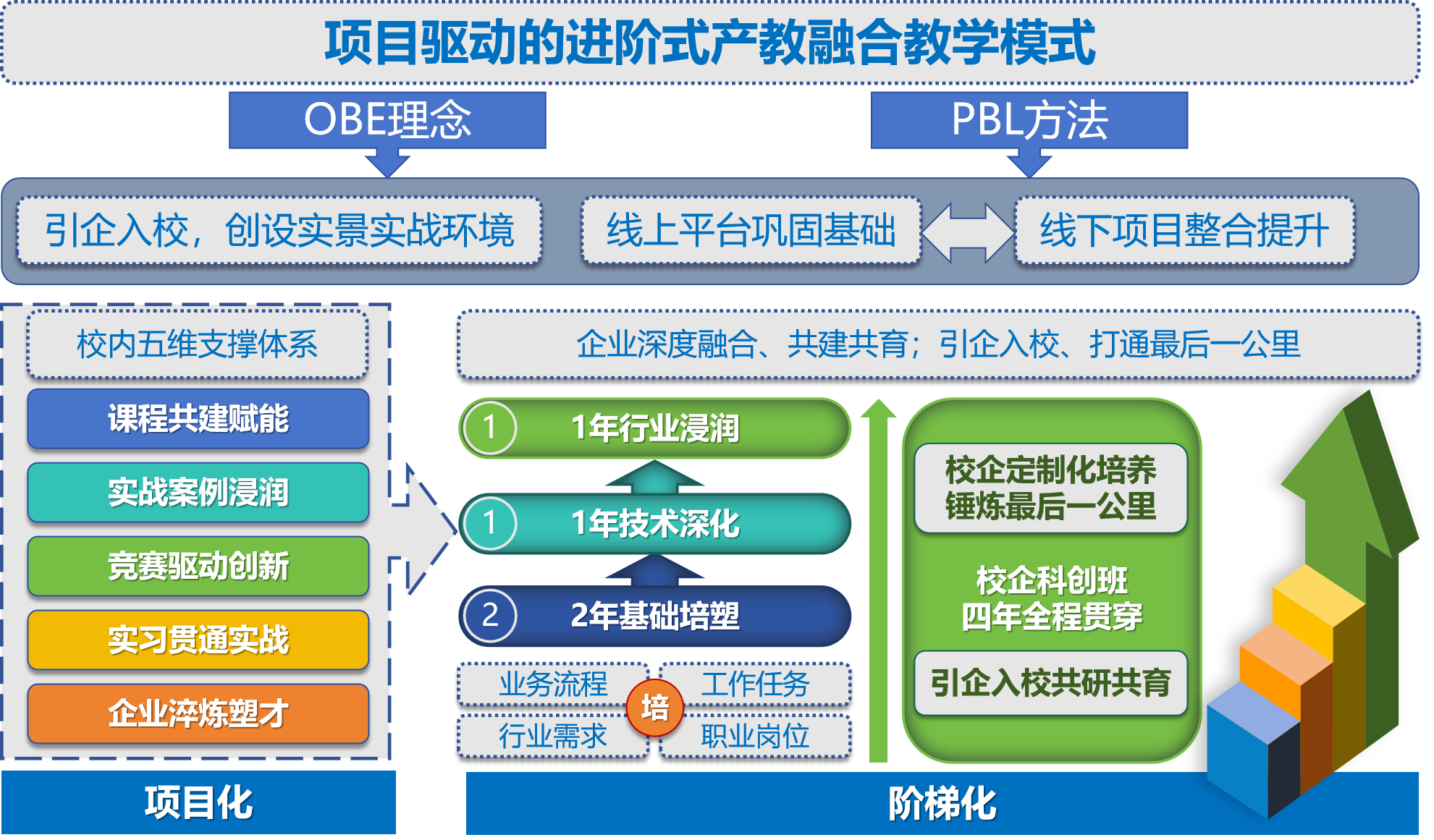 项目驱动的进阶式产教融合教学模式

OBE理念

PBL方法

引企入校，创设实景实战环境

线上平台巩固基础

线下项目整合提升

校内五维支撑体系

课程共建赋能

实战案例浸润

竞赛驱动创新

实习贯通实战

企业淬炼塑才

企业深度融合、共建共育；引企入校、打通最后一公里

1 1年行业浸润

1 1年技术深化

2 2年基础培塑

业务流程

工作任务

培

行业需求

职业岗位

校企定制化培养
锤炼最后一公里

校企科创班
四年全程贯穿

引企入校共研共育

项目化

阶梯化